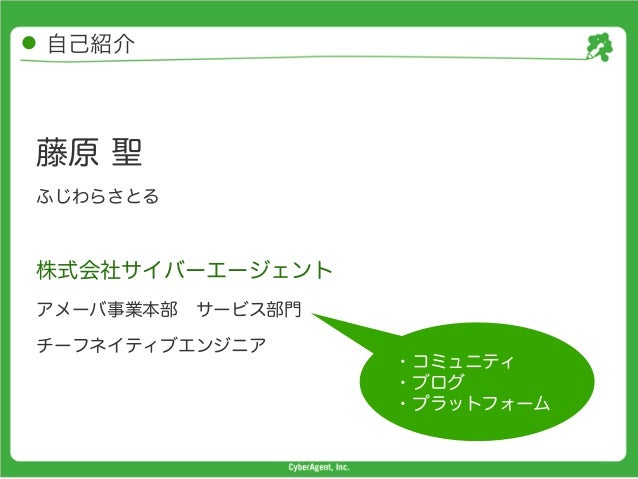 自己紹介

藤原 聖

ふじわらさとる

株式会社サイバーエージェント

アメーバ事業本部　サービス部門

チーフネイティブエンジニア

・コミュニティ
・ブログ
・プラットフォーム

CyberAgent, Inc.